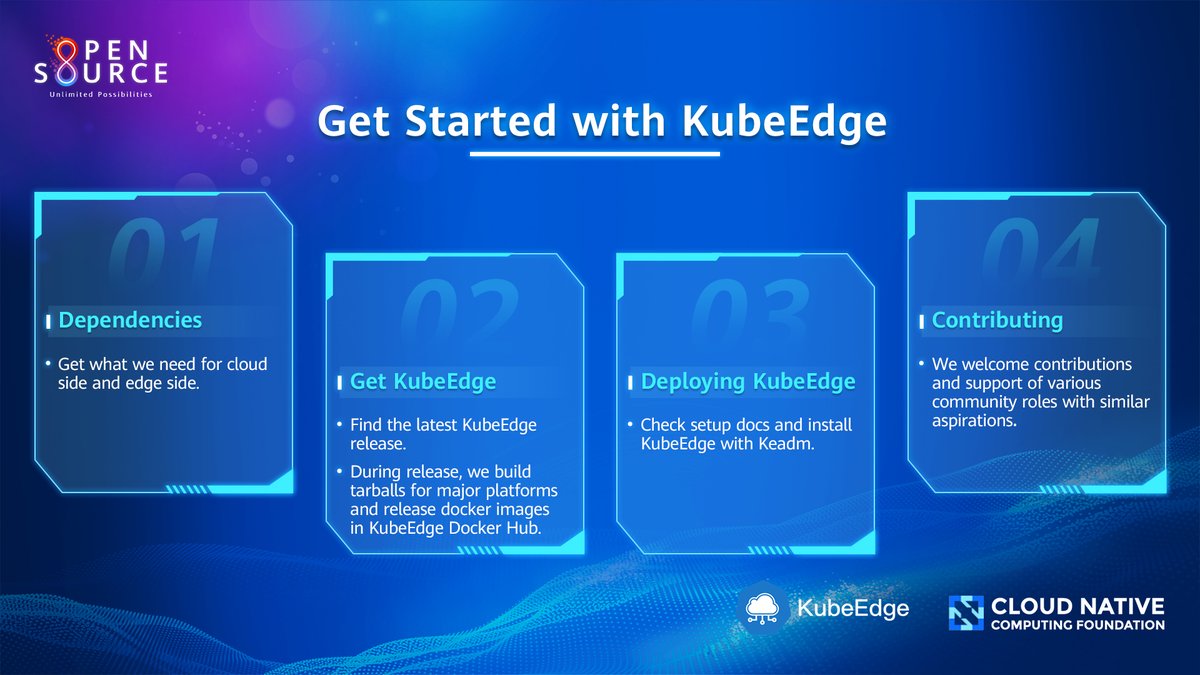 OPEN SOURCE
Unlimited Possibilities

Get Started with KubeEdge

01
Dependencies
• Get what we need for cloud side and edge side.

02
Get KubeEdge
• Find the latest KubeEdge release.
• During release, we build tarballs for major platforms and release docker images in KubeEdge Docker Hub.

03
Deploying KubeEdge
• Check setup docs and install KubeEdge with Keadm.

04
Contributing
• We welcome contributions and support of various community roles with similar aspirations.

KubeEdge

CLOUD NATIVE
COMPUTING FOUNDATION